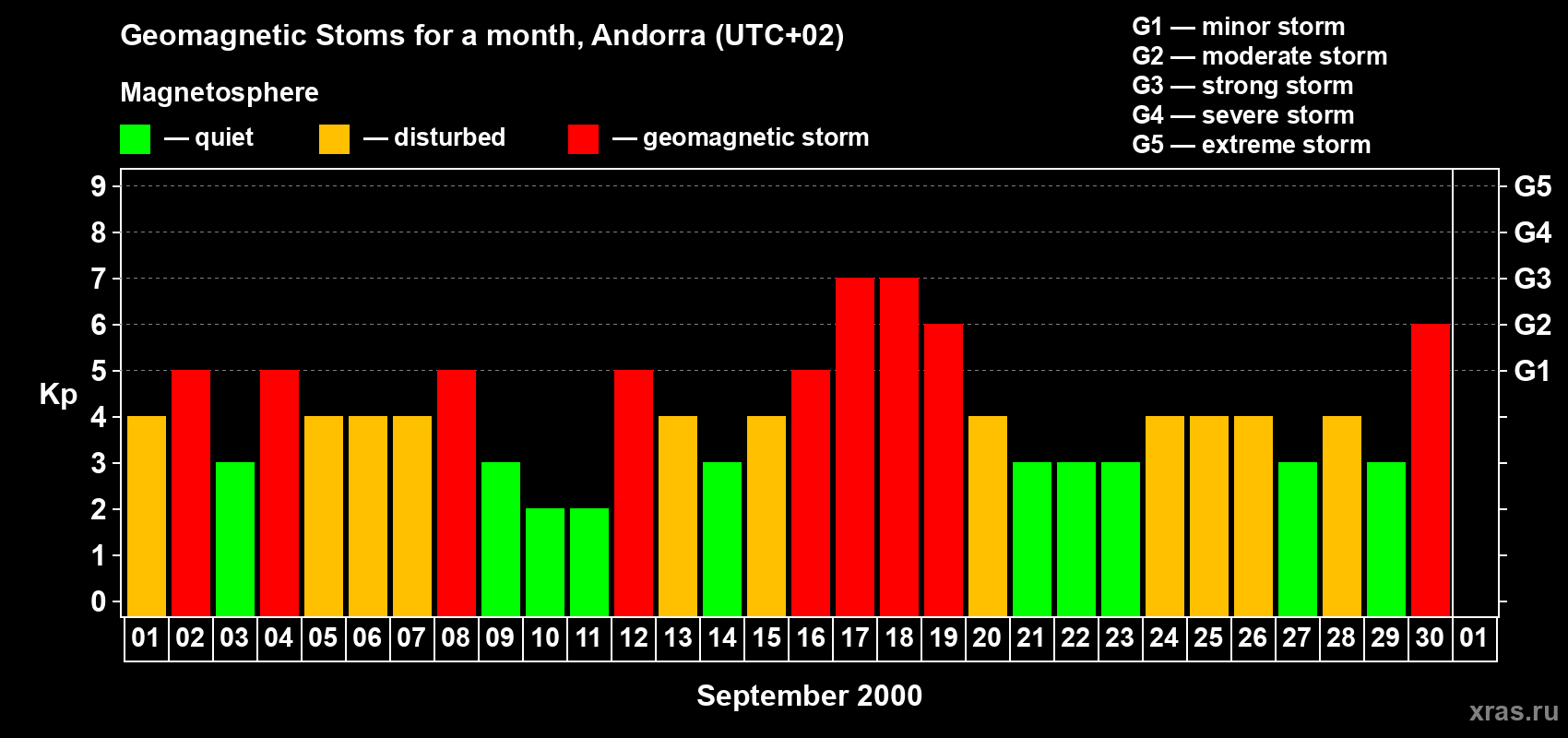 Geomagnetic Stoms for a month, Andorra (UTC+02)

Magnetosphere

— quiet — disturbed — geomagnetic storm

G1 — minor storm
G2 — moderate storm
G3 — strong storm
G4 — severe storm
G5 — extreme storm

Kp

9
8
7
6
5
4
3
2
1
0

G5
G4
G3
G2
G1

01 02 03 04 05 06 07 08 09 10 11 12 13 14 15 16 17 18 19 20 21 22 23 24 25 26 27 28 29 30 01

September 2000

xras.ru